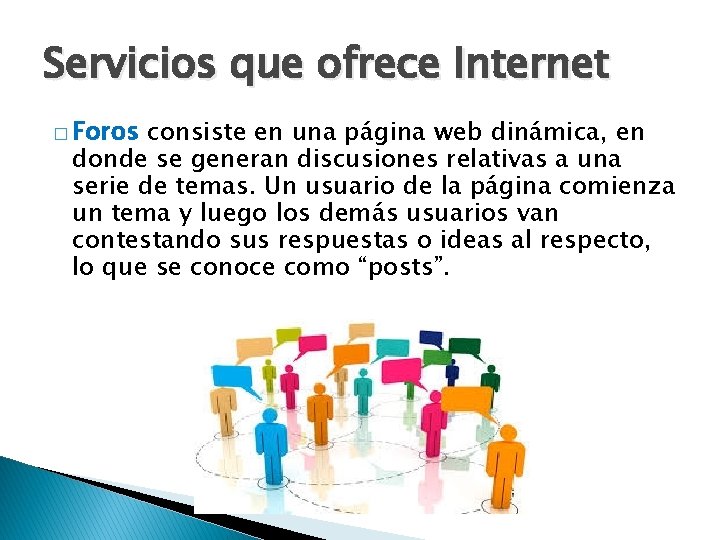 Servicios que ofrece Internet

□ Foros consiste en una página web dinámica, en donde se generan discusiones relativas a una serie de temas. Un usuario de la página comienza un tema y luego los demás usuarios van contestando sus respuestas o ideas al respecto, lo que se conoce como “posts”.